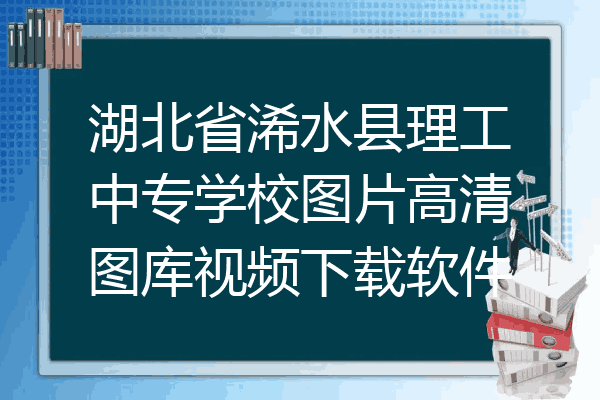 湖北省浠水县理工中专学校图片高清图库视频下载软件